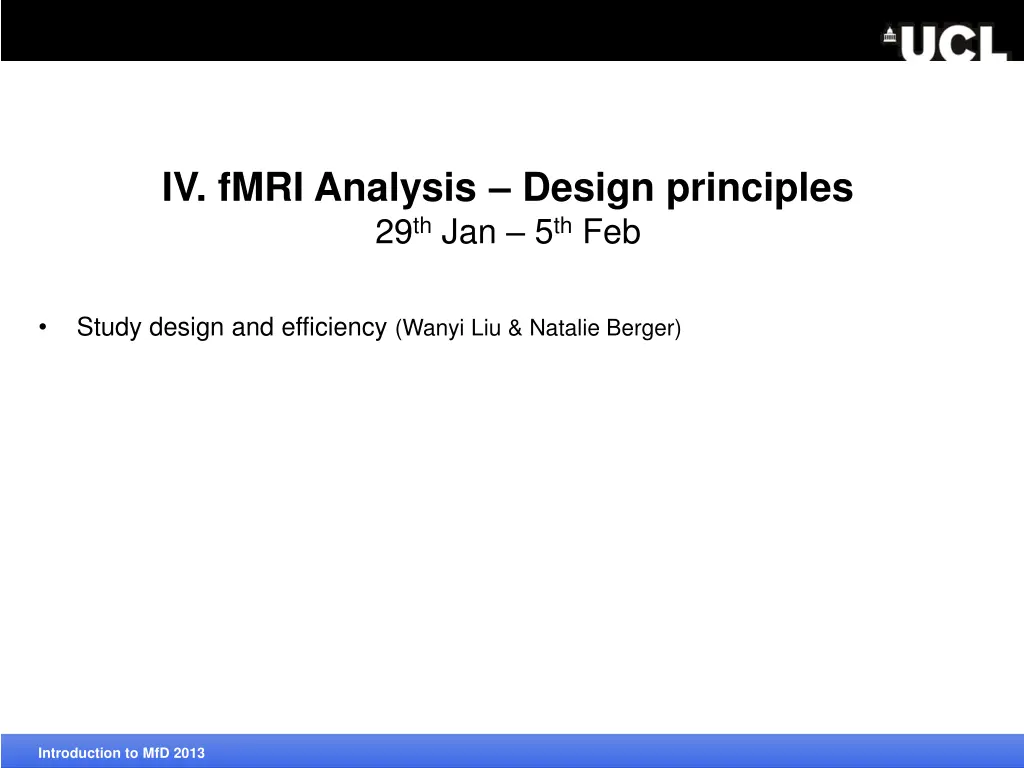 UCL

IV. fMRI Analysis – Design principles
29th Jan – 5th Feb

• Study design and efficiency (Wanyi Liu & Natalie Berger)

Introduction to MfD 2013